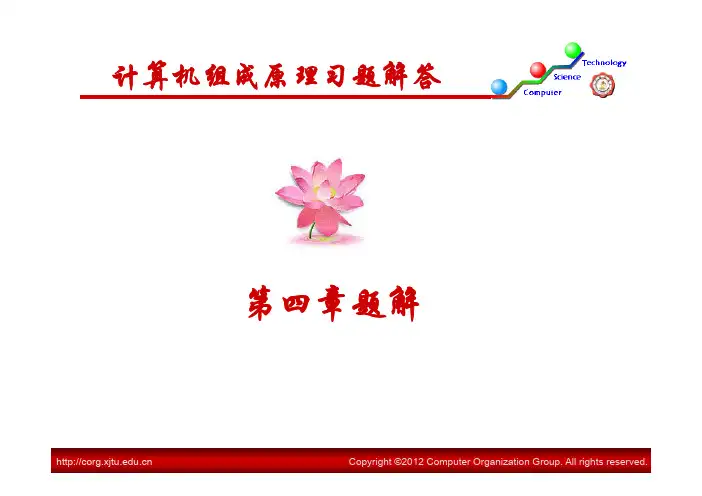 计算机组成原理习题解答

Technology
Science
Computer

第四章题解

http://corg.xjtu.edu.cn
Copyright ©2012 Computer Organization Group. All rights reserved.